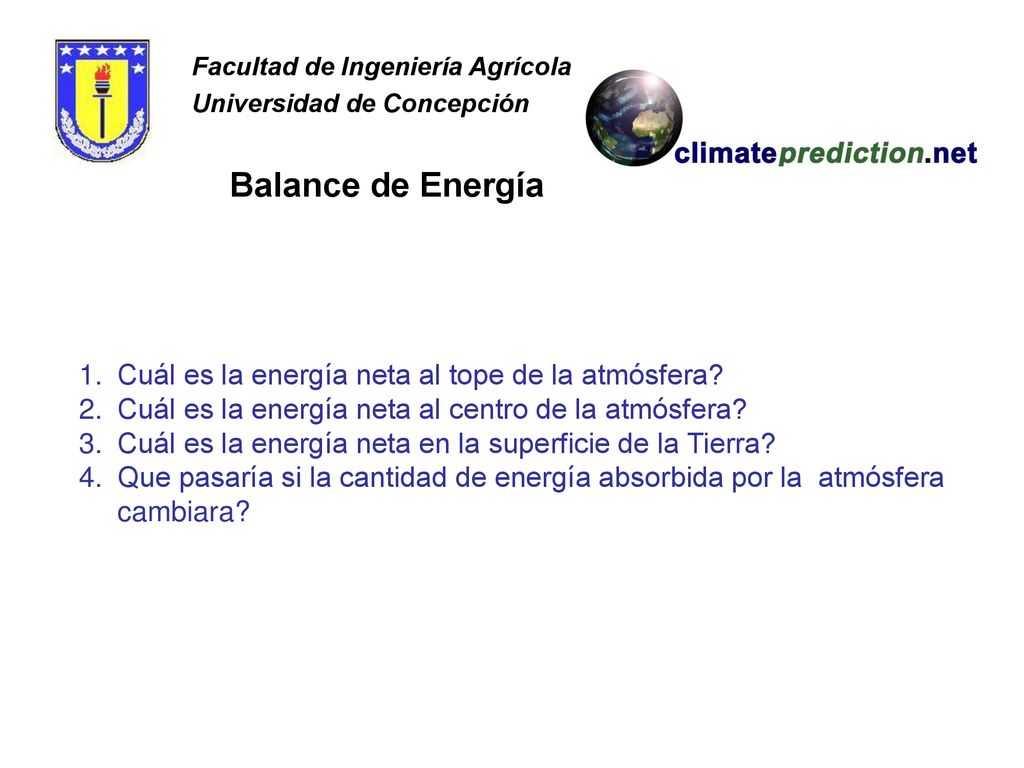 Facultad de Ingeniería Agrícola
Universidad de Concepción

climateprediction.net

Balance de Energía

1. Cuál es la energía neta al tope de la atmósfera?
2. Cuál es la energía neta al centro de la atmósfera?
3. Cuál es la energía neta en la superficie de la Tierra?
4. Que pasaría si la cantidad de energía absorbida por la atmósfera cambiara?